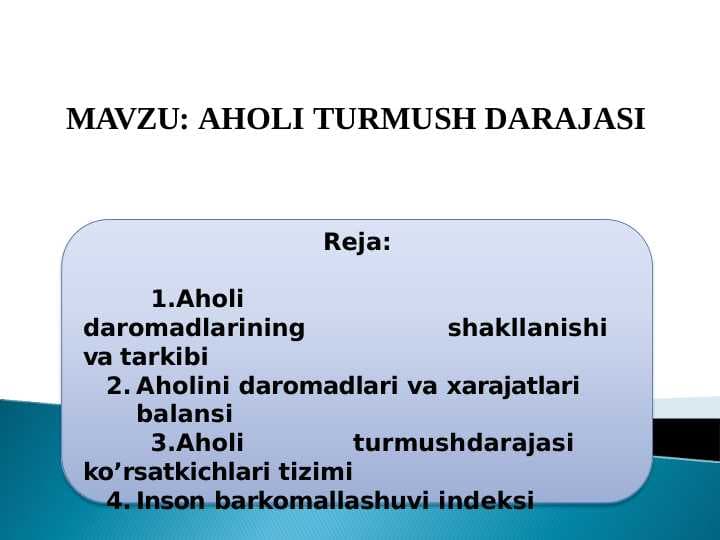 MAVZU: AHOLI TURMUSH DARAJASI

Reja:

1.Aholi daromadlarining shakllanishi va tarkibi
2. Aholini daromadlari va xarajatlari balansi
3.Aholi turmushdarajasi ko’rsatkichlari tizimi
4. Inson barkomallashuvi indeksi